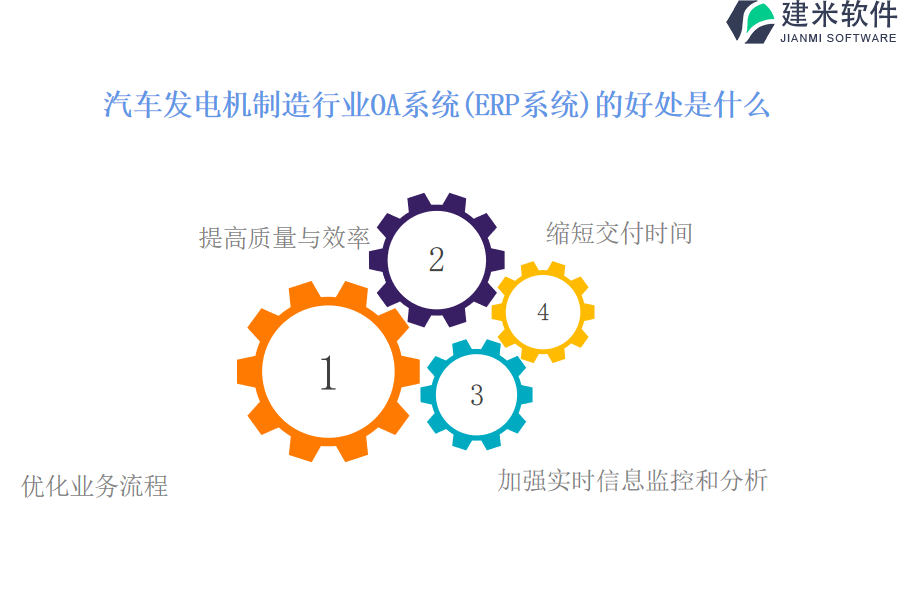 建米软件
JIANMI SOFTWARE

汽车发电机制造行业OA系统(ERP系统)的好处是什么

提高质量与效率

2

缩短交付时间

4

1

3

优化业务流程

加强实时信息监控和分析